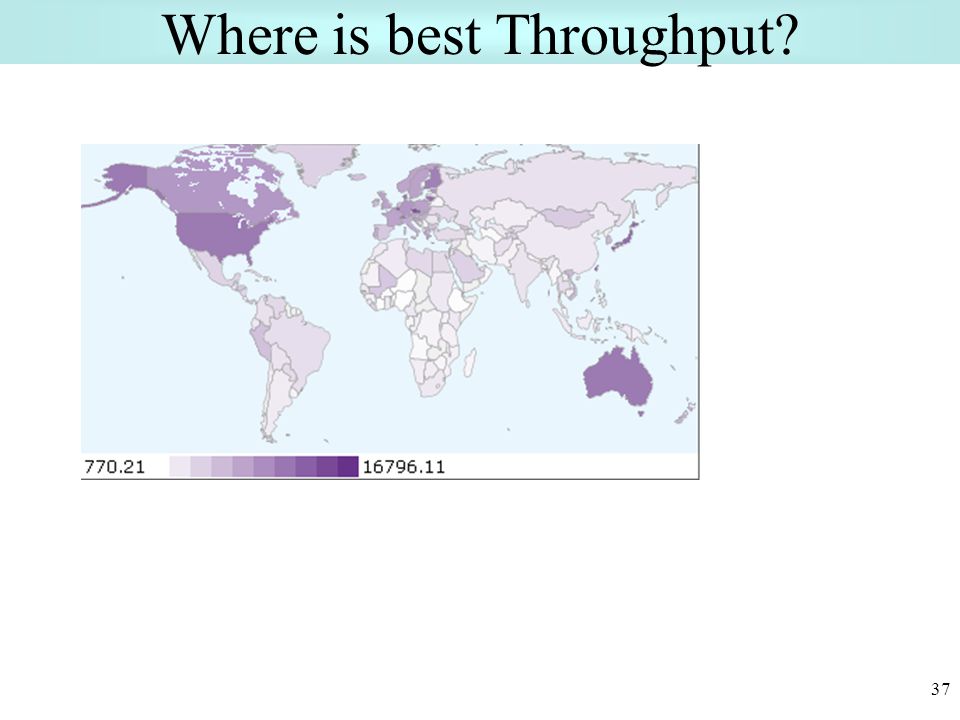 Where is best Throughput?

770.21 16796.11

37